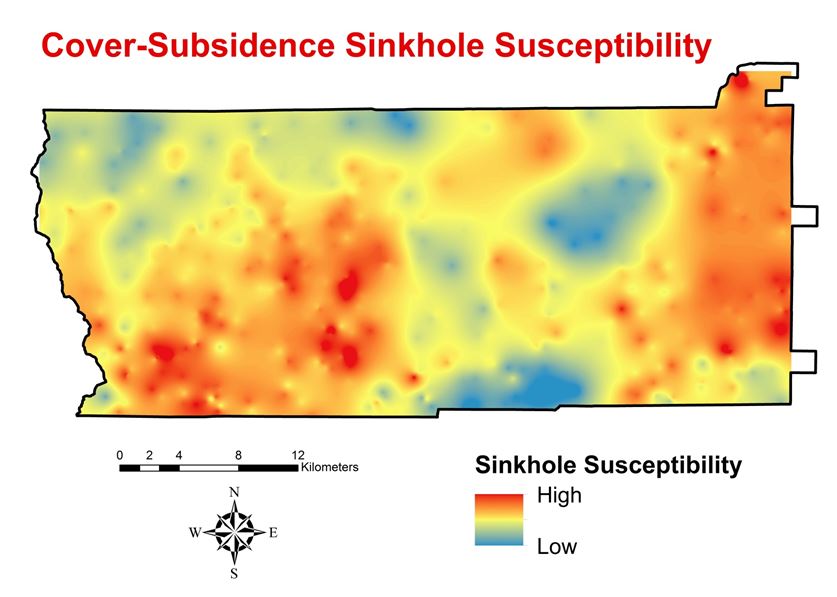 Cover-Subsidence Sinkhole Susceptibility

0 2 4 8 12 Kilometers

N
W E
S

Sinkhole Susceptibility
High
Low